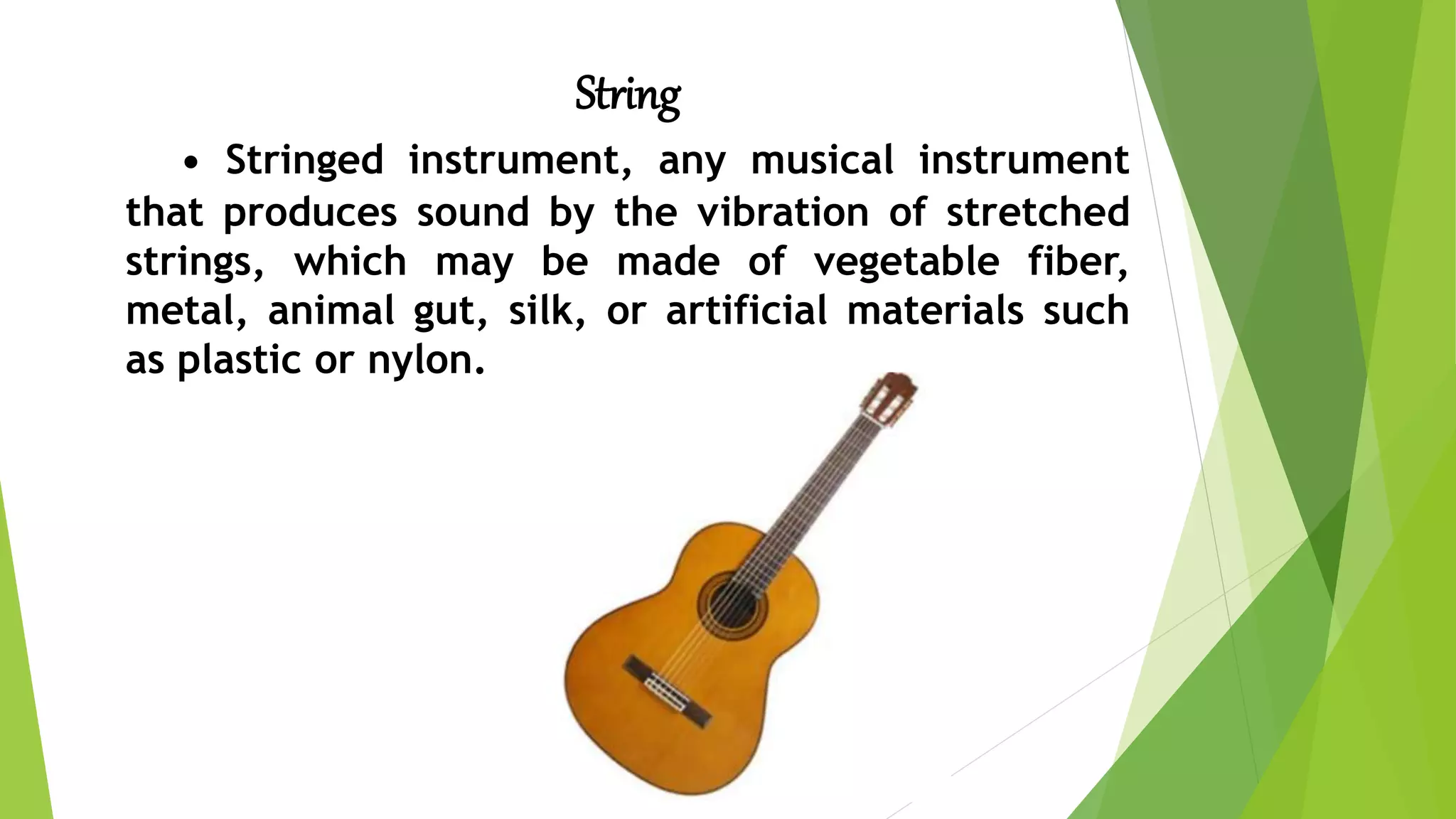 String

• Stringed instrument, any musical instrument that produces sound by the vibration of stretched strings, which may be made of vegetable fiber, metal, animal gut, silk, or artificial materials such as plastic or nylon.